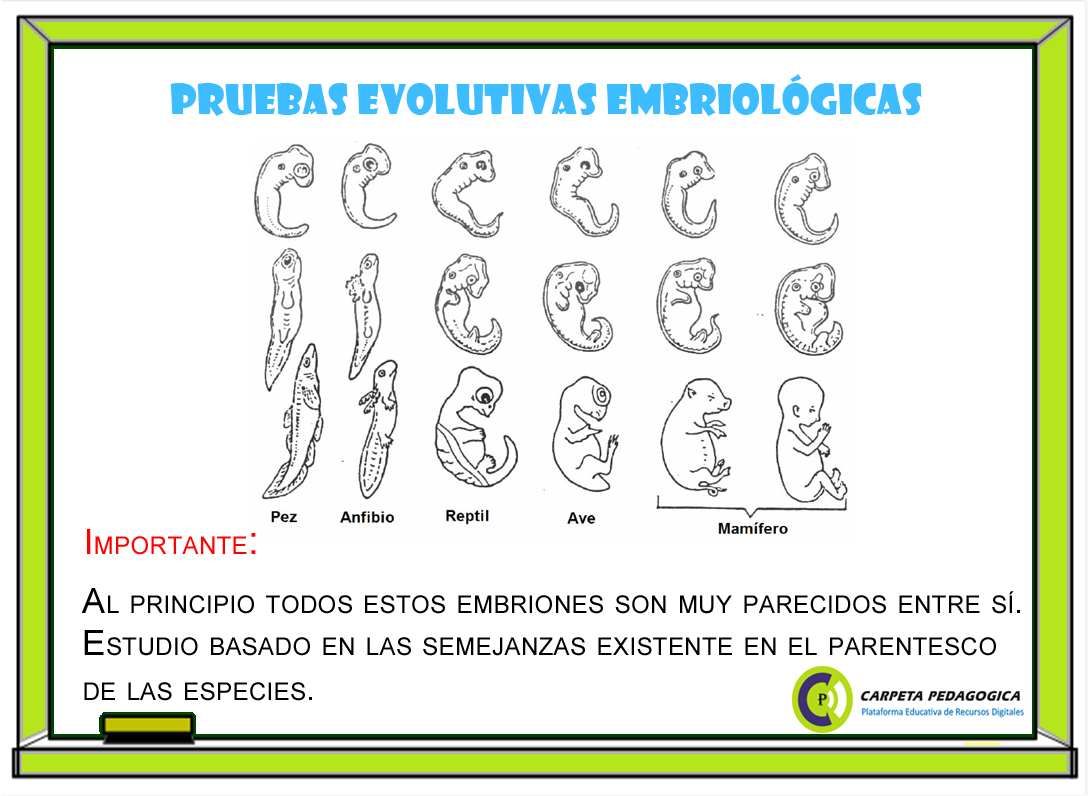 PRUEBAS EVOLUTIVAS EMBRIOLÓGICAS

Pez Anfibio Reptil Ave Mamífero

IMPORTANTE:

AL PRINCIPIO TODOS ESTOS EMBRIONES SON MUY PARECIDOS ENTRE SÍ. ESTUDIO BASADO EN LAS SEMEJANZAS EXISTENTE EN EL PARENTESCO DE LAS ESPECIES.

CP
CARPETA PEDAGOGICA
Plataforma Educativa de Recursos Digitales